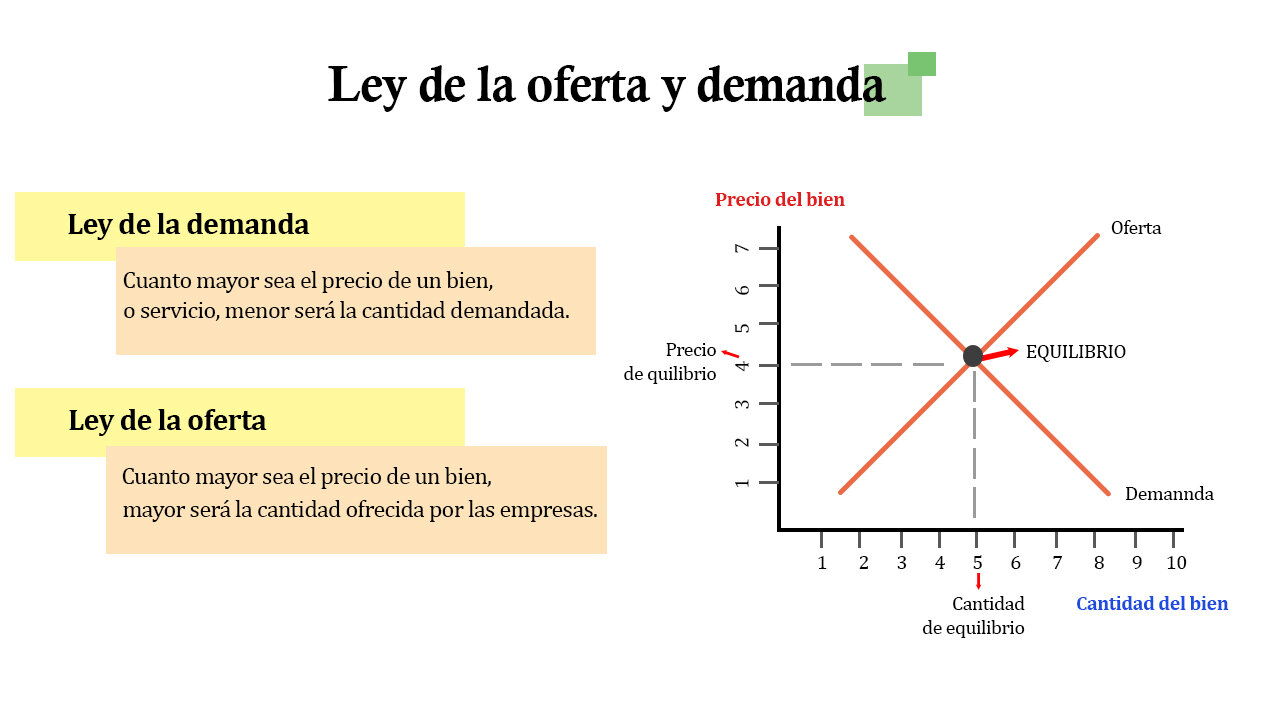 Ley de la oferta y demanda

Ley de la demanda

Cuanto mayor sea el precio de un bien, o servicio, menor será la cantidad demandada.

Ley de la oferta

Cuanto mayor sea el precio de un bien, mayor será la cantidad ofrecida por las empresas.

Precio del bien

Oferta

7
6
5
4
3
2
1

Precio de quilibrio

EQUILIBRIO

Demannda

1 2 3 4 5 6 7 8 9 10

Cantidad de equilibrio

Cantidad del bien